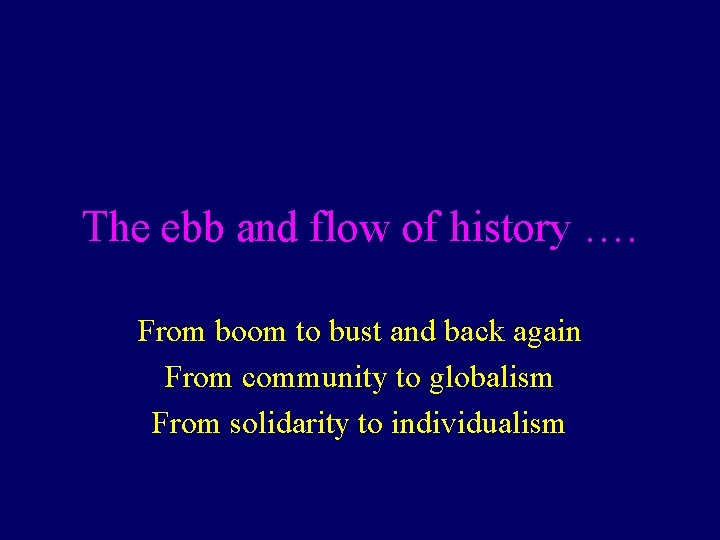 The ebb and flow of history ….

From boom to bust and back again
From community to globalism
From solidarity to individualism